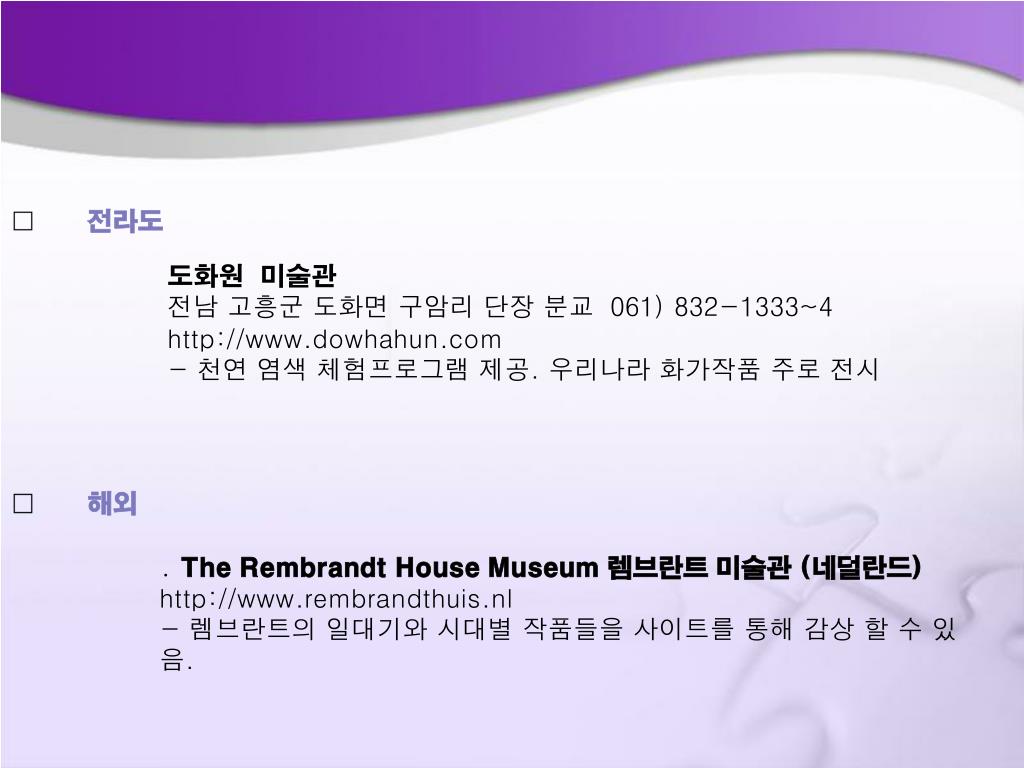 □ 전라도

도화원 미술관
전남 고흥군 도화면 구암리 단장 분교 061) 832-1333~4
http://www.dowhahun.com
- 천연 염색 체험프로그램 제공. 우리나라 화가작품 주로 전시

□ 해외

. The Rembrandt House Museum 렘브란트 미술관 (네덜란드)
http://www.rembrandthuis.nl
- 렘브란트의 일대기와 시대별 작품들을 사이트를 통해 감상 할 수 있음.